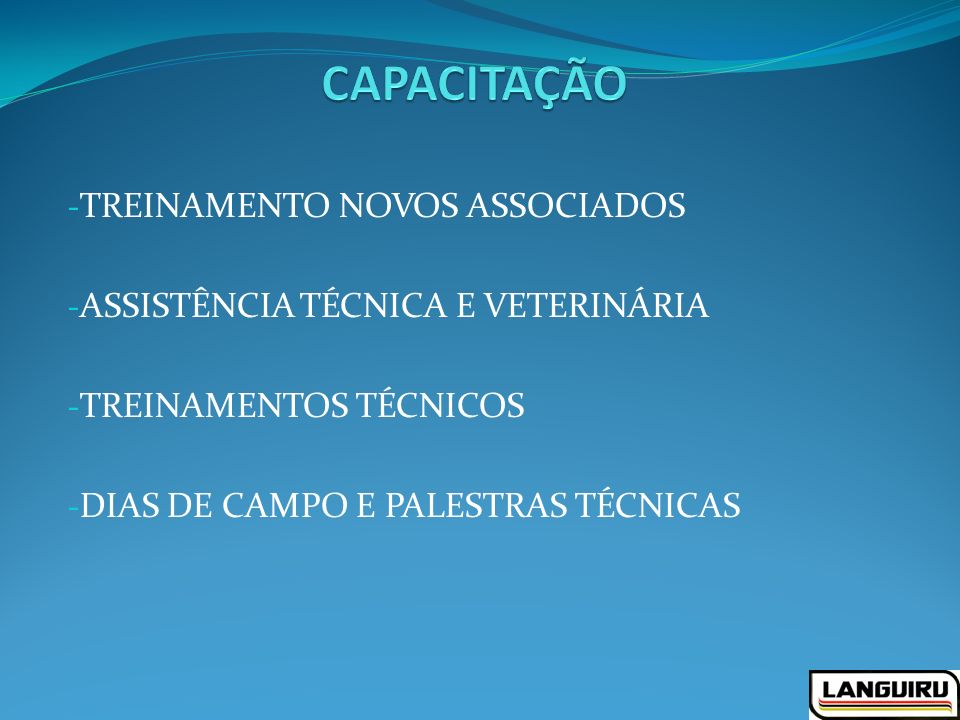 CAPACITAÇÃO

-TREINAMENTO NOVOS ASSOCIADOS

-ASSISTÊNCIA TÉCNICA E VETERINÁRIA

-TREINAMENTOS TÉCNICOS

-DIAS DE CAMPO E PALESTRAS TÉCNICAS

LANGUIRU